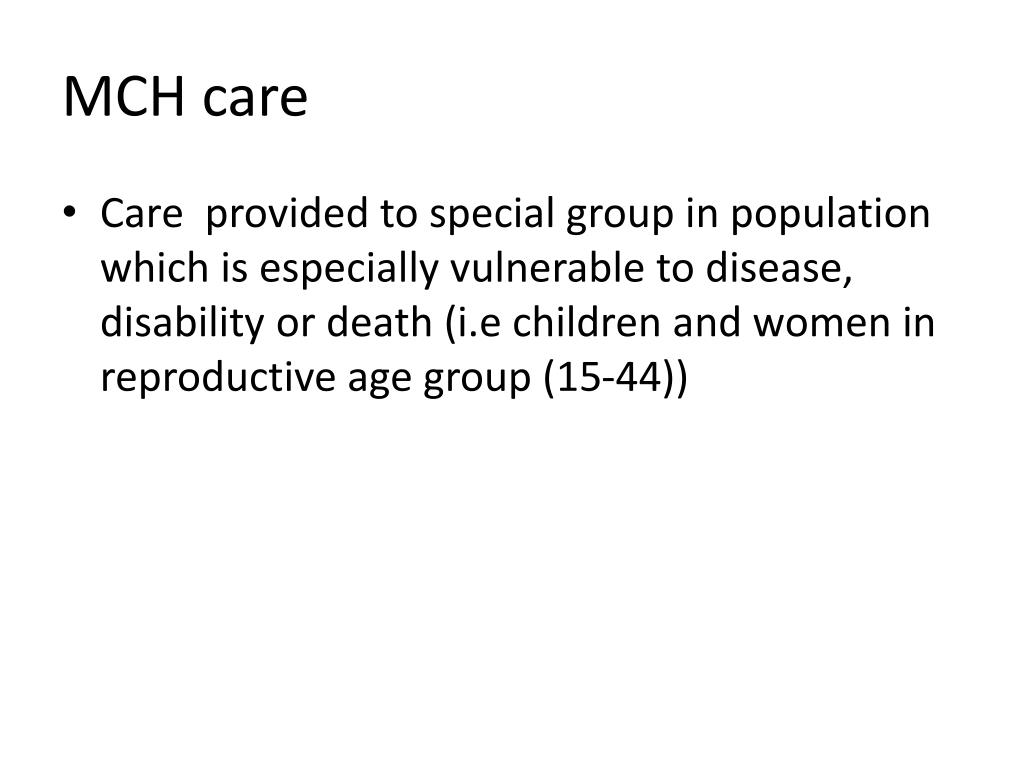 MCH care

• Care provided to special group in population which is especially vulnerable to disease, disability or death (i.e children and women in reproductive age group (15-44))